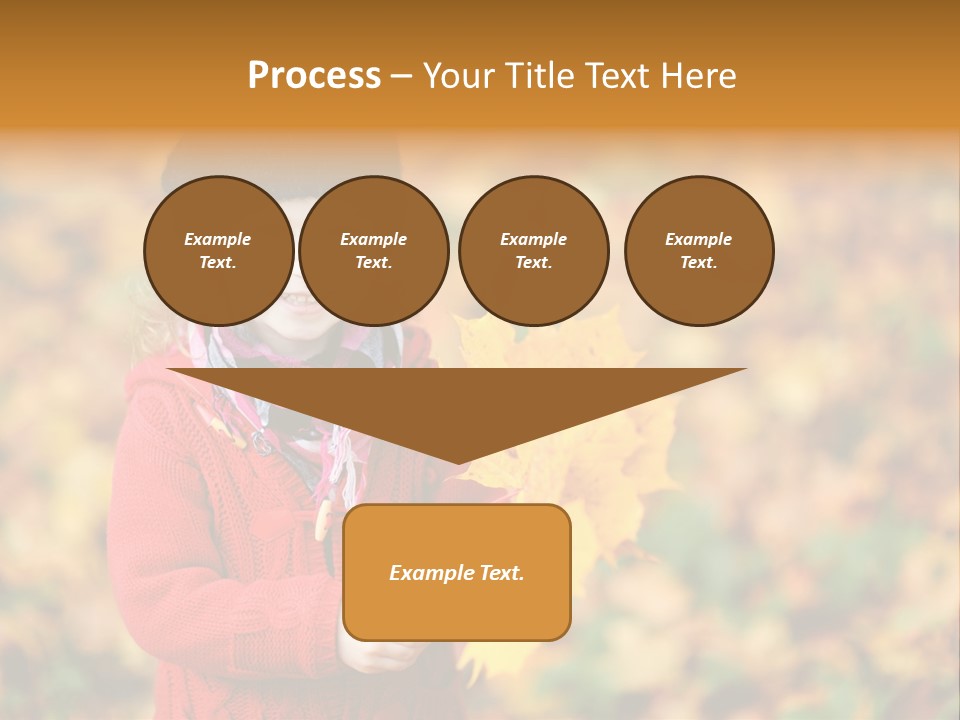 Process – Your Title Text Here

Example Text.

Example Text.

Example Text.

Example Text.

Example Text.